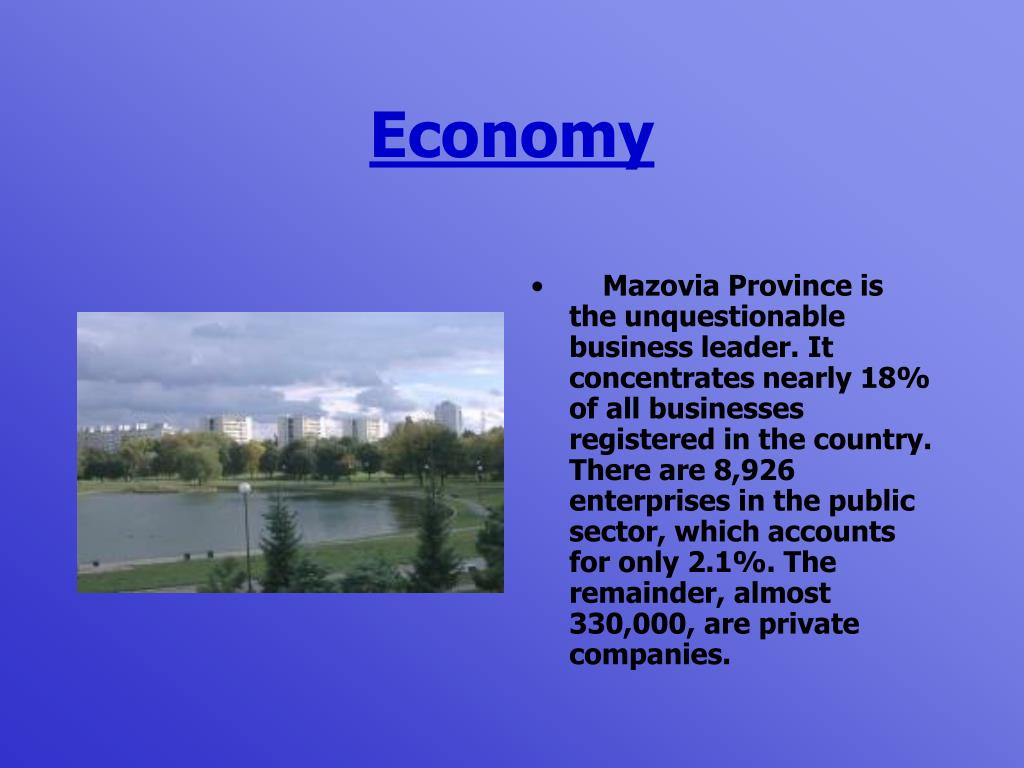 Economy

• Mazovia Province is the unquestionable business leader. It concentrates nearly 18% of all businesses registered in the country. There are 8,926 enterprises in the public sector, which accounts for only 2.1%. The remainder, almost 330,000, are private companies.